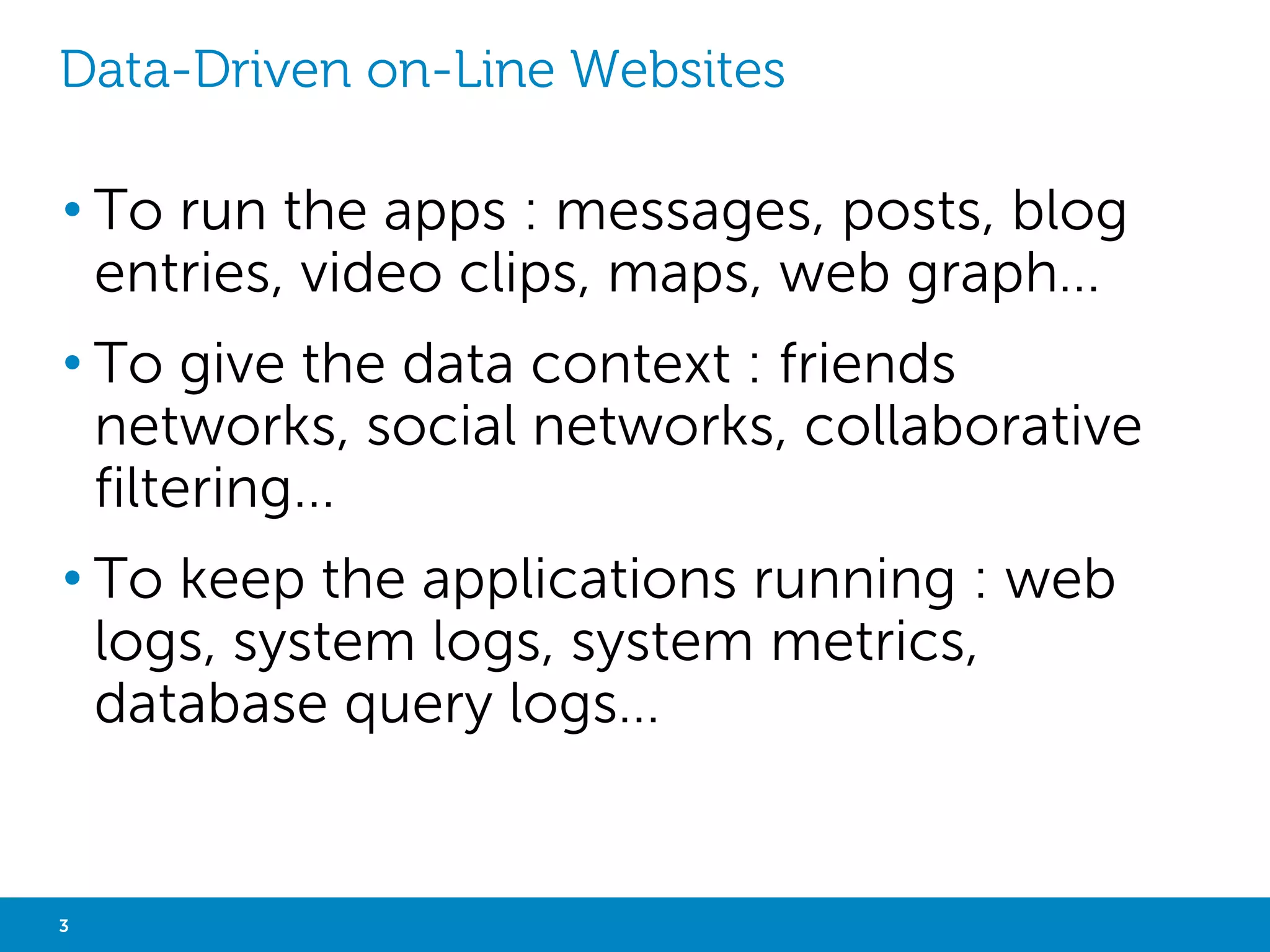 Data-Driven on-Line Websites

• To run the apps : messages, posts, blog entries, video clips, maps, web graph...

• To give the data context : friends networks, social networks, collaborative filtering...

• To keep the applications running : web logs, system logs, system metrics, database query logs...

3